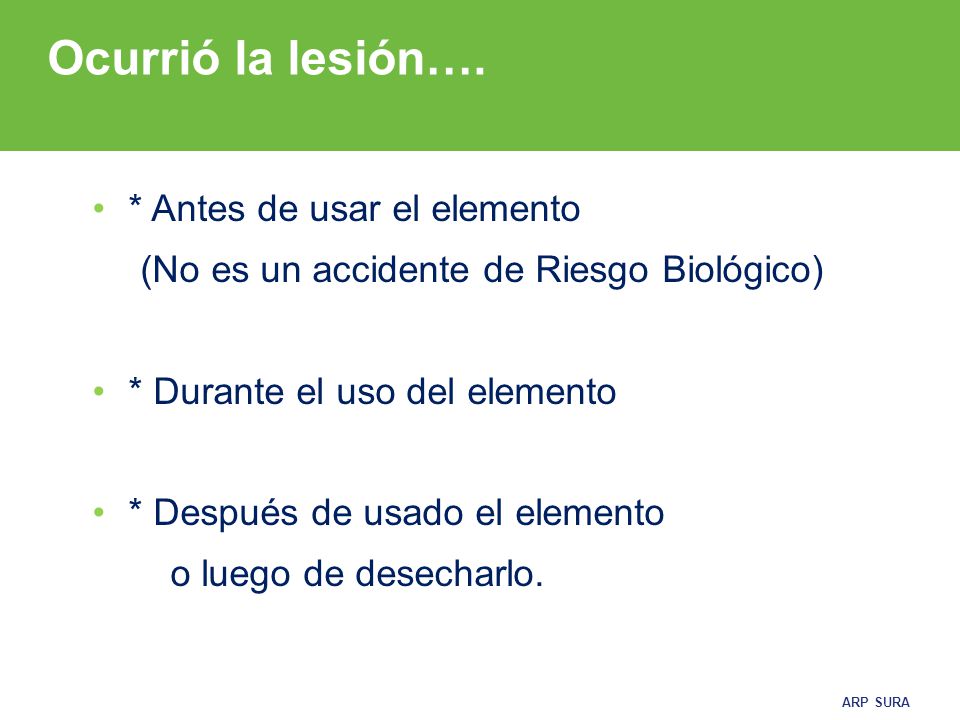 Ocurrió la lesión….

• * Antes de usar el elemento
(No es un accidente de Riesgo Biológico)

• * Durante el uso del elemento

• * Después de usado el elemento
o luego de desecharlo.

ARP SURA